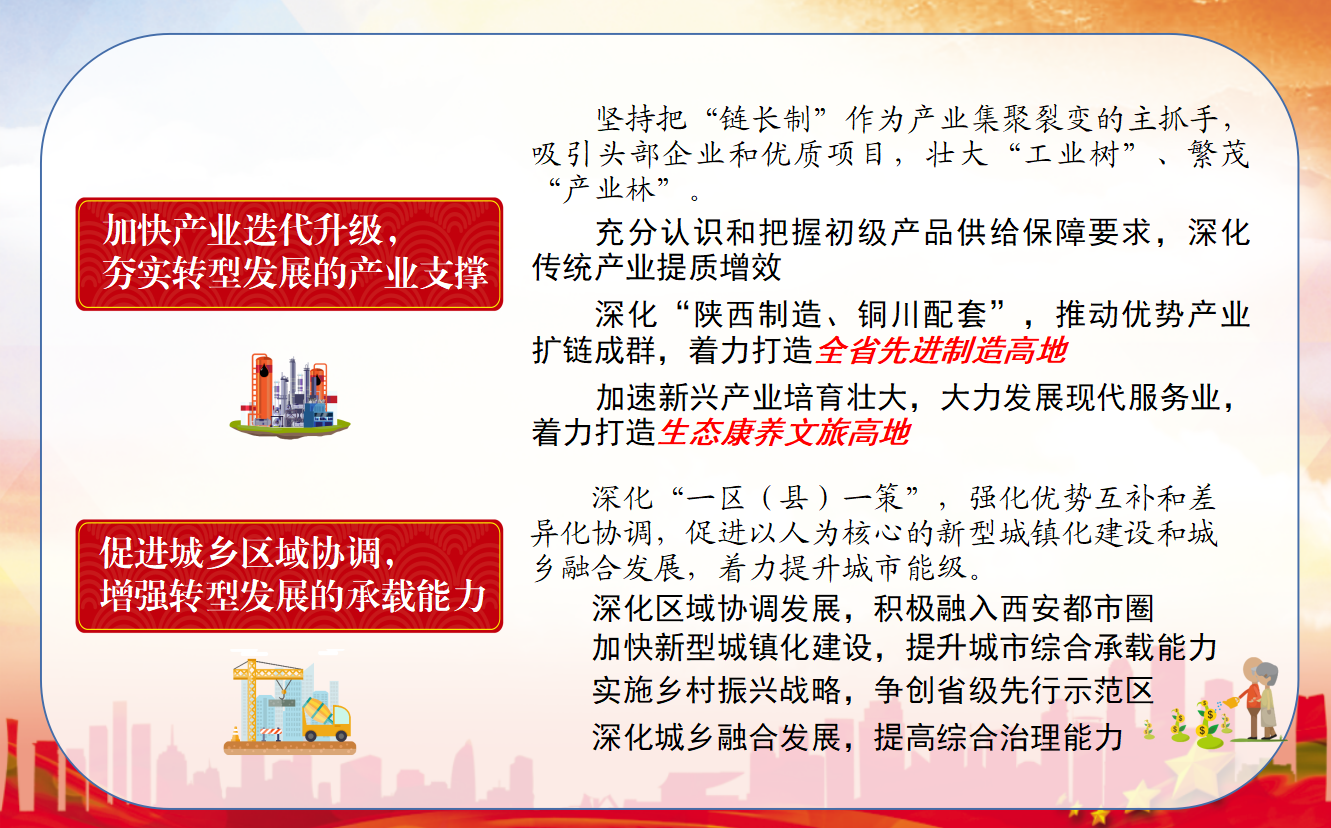 加快产业迭代升级，夯实转型发展的产业支撑

坚持把“链长制”作为产业集聚裂变的主抓手，吸引头部企业和优质项目，壮大“工业树”、繁茂“产业林”。

充分认识和把握初级产品供给保障要求，深化传统产业提质增效

深化“陕西制造、铜川配套”，推动优势产业扩链成群，着力打造全省先进制造高地

加速新兴产业培育壮大，大力发展现代服务业，着力打造生态康养文旅高地

促进城乡区域协调，增强转型发展的承载能力

深化“一区（县）一策”，强化优势互补和差异化协调，促进以人为核心的新型城镇化建设和城乡融合发展，着力提升城市能级。

深化区域协调发展，积极融入西安都市圈

加快新型城镇化建设，提升城市综合承载能力

实施乡村振兴战略，争创省级先行示范区

深化城乡融合发展，提高综合治理能力